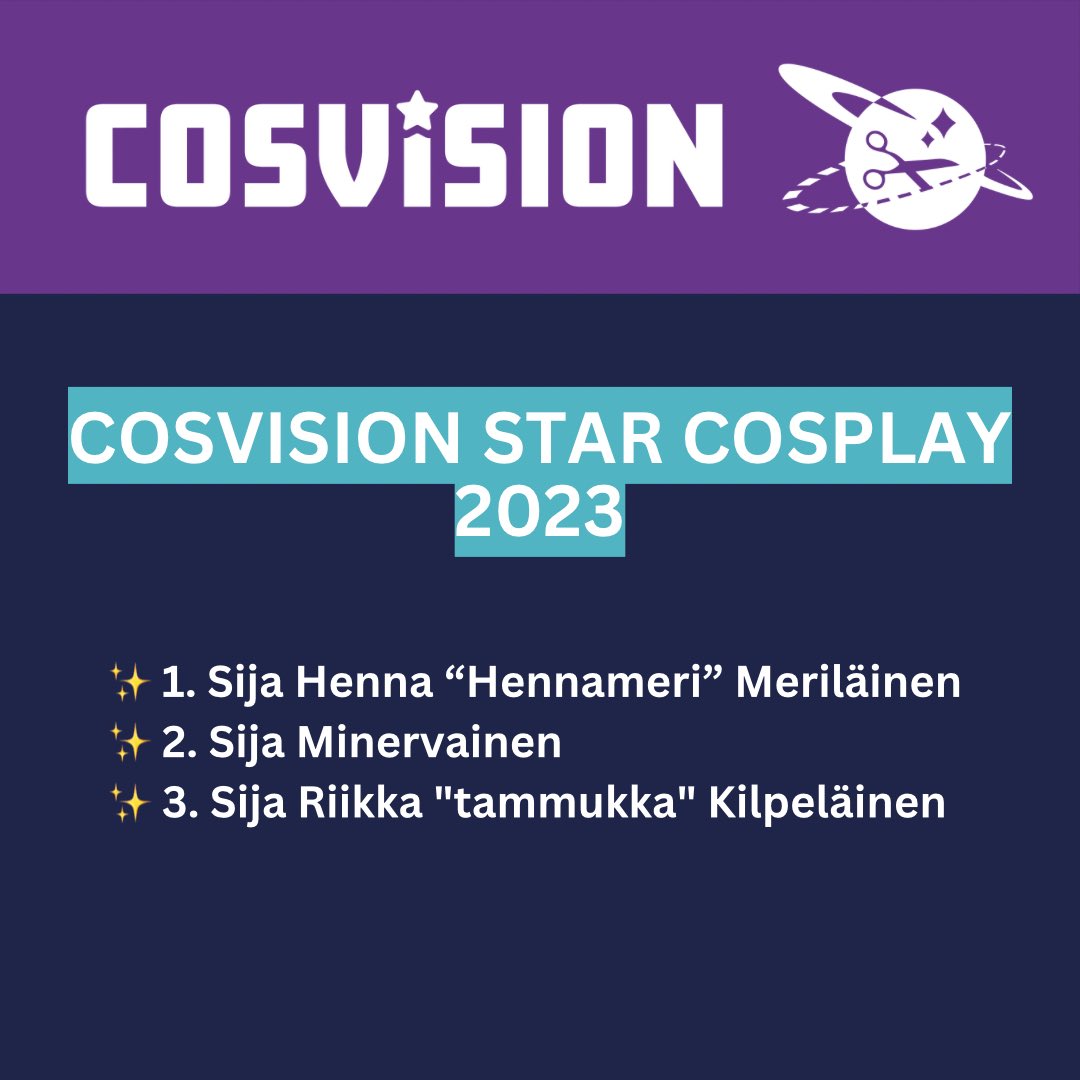 COSVISION

COSVISION STAR COSPLAY 2023

✨ 1. Sija Henna “Hennameri” Meriläinen
✨ 2. Sija Minervainen
✨ 3. Sija Riikka "tammukka" Kilpeläinen